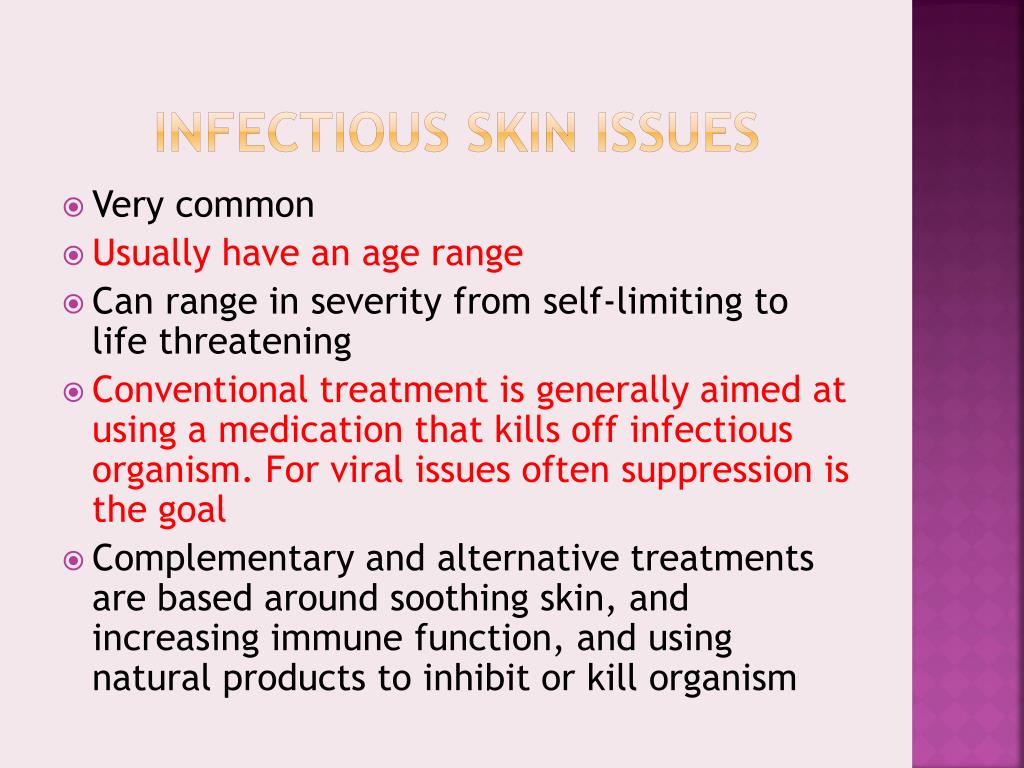 INFECTIOUS SKIN ISSUES

Very common

Usually have an age range

Can range in severity from self-limiting to life threatening

Conventional treatment is generally aimed at using a medication that kills off infectious organism. For viral issues often suppression is the goal

Complementary and alternative treatments are based around soothing skin, and increasing immune function, and using natural products to inhibit or kill organism